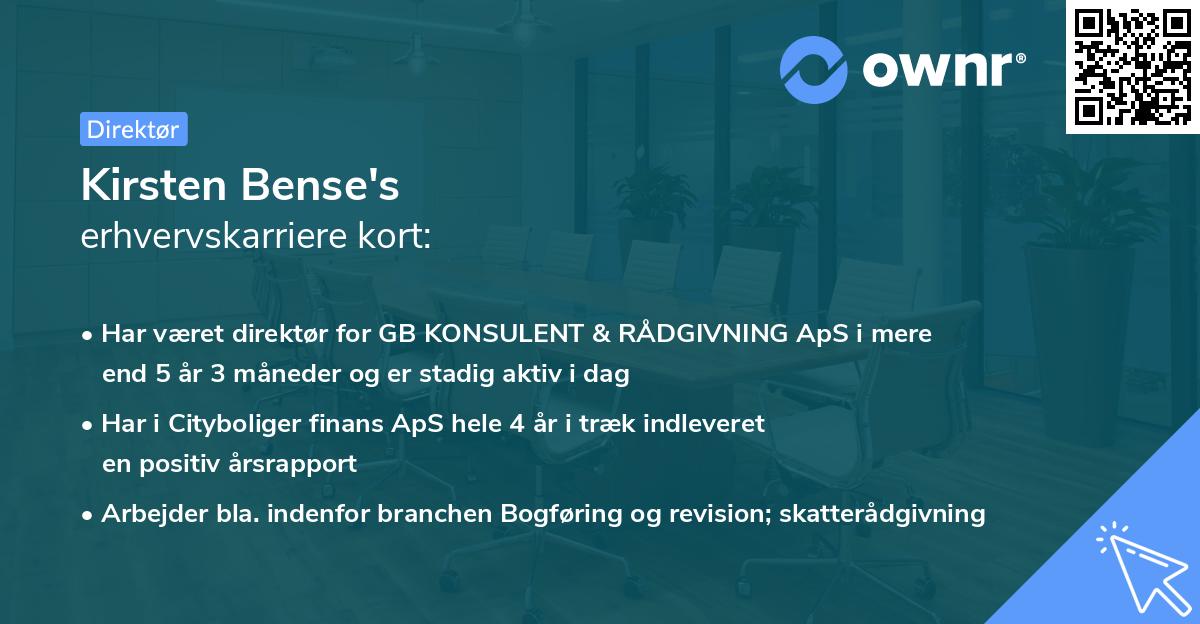 ownr®

Direktør

Kirsten Bense's
erhvervskarriere kort:

• Har været direktør for GB KONSULENT & RÅDGIVNING ApS i mere end 5 år 3 måneder og er stadig aktiv i dag

• Har i Cityboliger finans ApS hele 4 år i træk indleveret en positiv årsrapport

• Arbejder bla. indenfor branchen Bogføring og revision; skatterådgivning